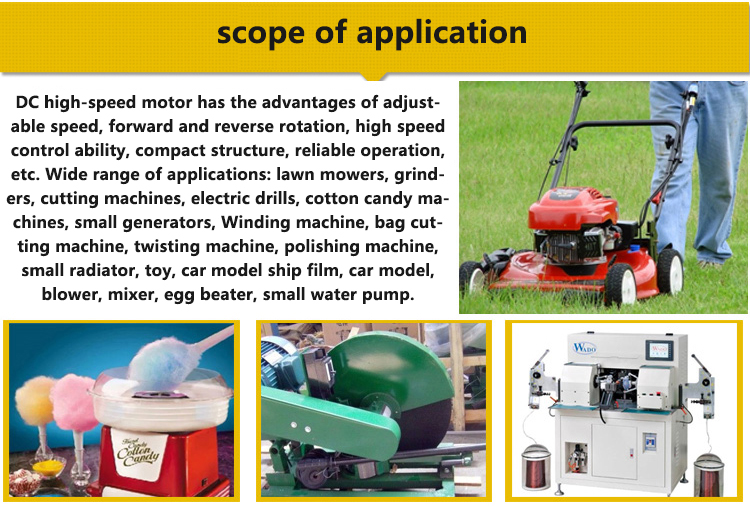 scope of application

DC high-speed motor has the advantages of adjustable speed, forward and reverse rotation, high speed control ability, compact structure, reliable operation, etc. Wide range of applications: lawn mowers, grinders, cutting machines, electric drills, cotton candy machines, small generators, Winding machine, bag cutting machine, twisting machine, polishing machine, small radiator, toy, car model ship film, car model, blower, mixer, egg beater, small water pump.

Cotton Candy

WADO